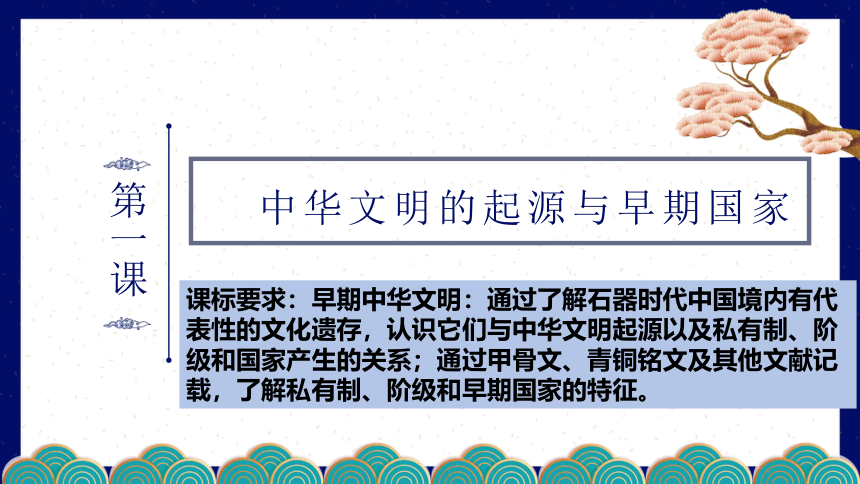 第一课

中华文明的起源与早期国家

课标要求：早期中华文明：通过了解石器时代中国境内有代表性的文化遗存，认识它们与中华文明起源以及私有制、阶级和国家产生的关系；通过甲骨文、青铜铭文及其他文献记载，了解私有制、阶级和早期国家的特征。